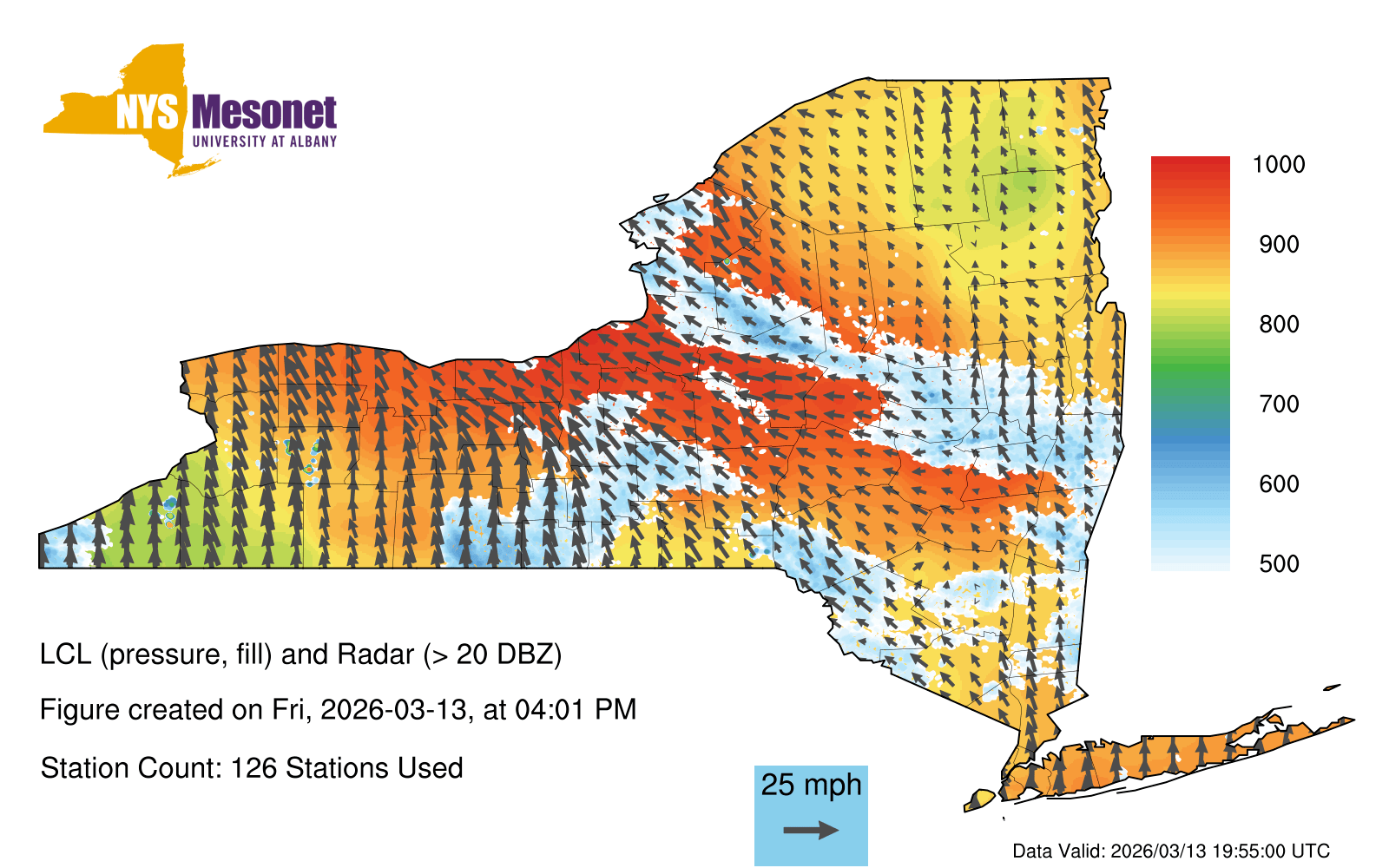 NYS Mesonet
UNIVERSITY AT ALBANY

1000
900
800
700
600
500

LCL (pressure, fill) and Radar (> 20 DBZ)

Figure created on Fri, 2026-03-13, at 04:01 PM

Station Count: 126 Stations Used

25 mph

Data Valid: 2026/03/13 19:55:00 UTC